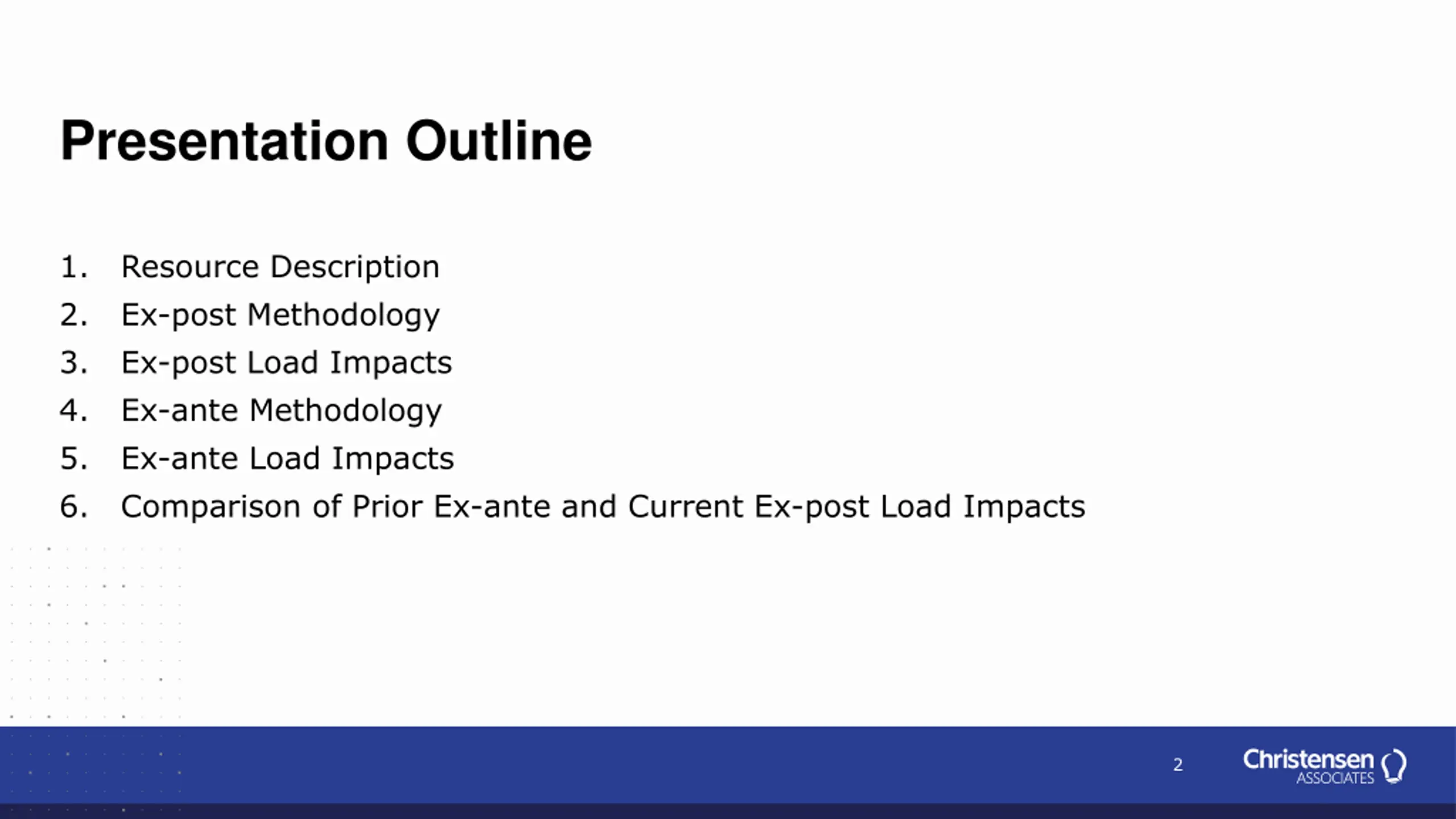 Presentation Outline

1. Resource Description
2. Ex-post Methodology
3. Ex-post Load Impacts
4. Ex-ante Methodology
5. Ex-ante Load Impacts
6. Comparison of Prior Ex-ante and Current Ex-post Load Impacts

2

Christensen ASSOCIATES